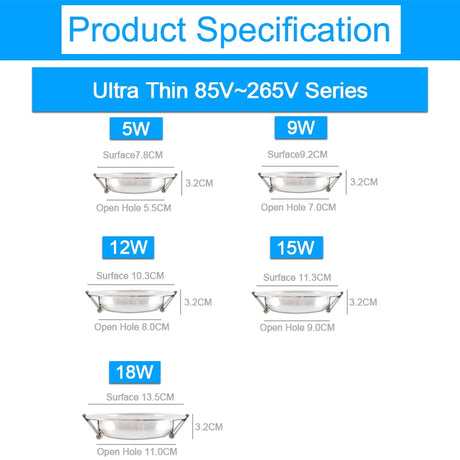 Product Specification

Ultra Thin 85V~265V Series

5W

Surface7.8CM

3.2CM

Open Hole 5.5CM

9W

Surface9.2CM

3.2CM

Open Hole 7.0CM

12W

Surface 10.3CM

3.2CM

Open Hole 8.0CM

15W

Surface 11.3CM

3.2CM

Open Hole 9.0CM

18W

Surface 13.5CM

3.2CM

Open Hole 11.0CM